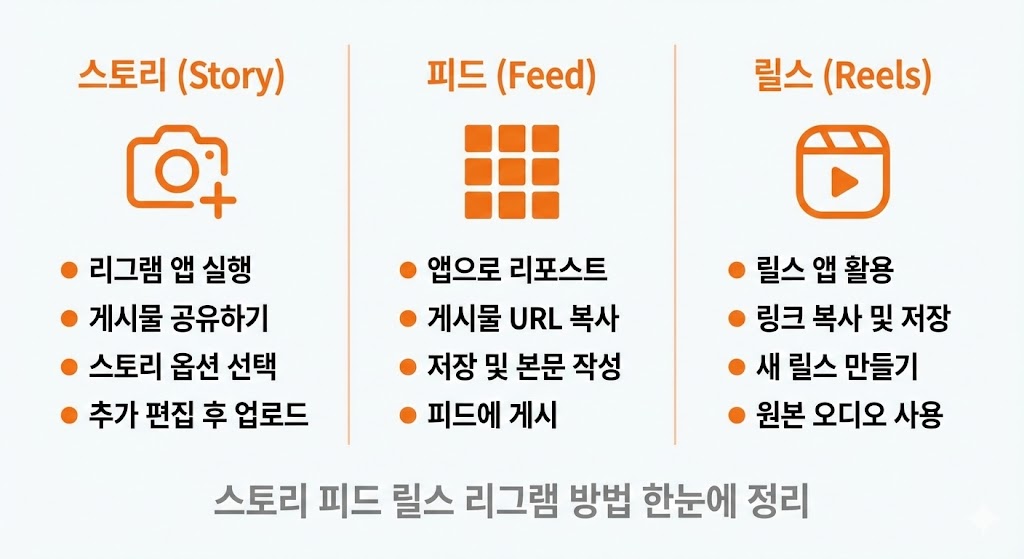 스토리 (Story)

- 리그램 앱 실행
- 게시물 공유하기
- 스토리 옵션 선택
- 추가 편집 후 업로드

피드 (Feed)

- 앱으로 리포스트
- 게시물 URL 복사
- 저장 및 본문 작성
- 피드에 게시

릴스 (Reels)

- 릴스 앱 활용
- 링크 복사 및 저장
- 새 릴스 만들기
- 원본 오디오 사용

스토리 피드 릴스 리그램 방법 한눈에 정리